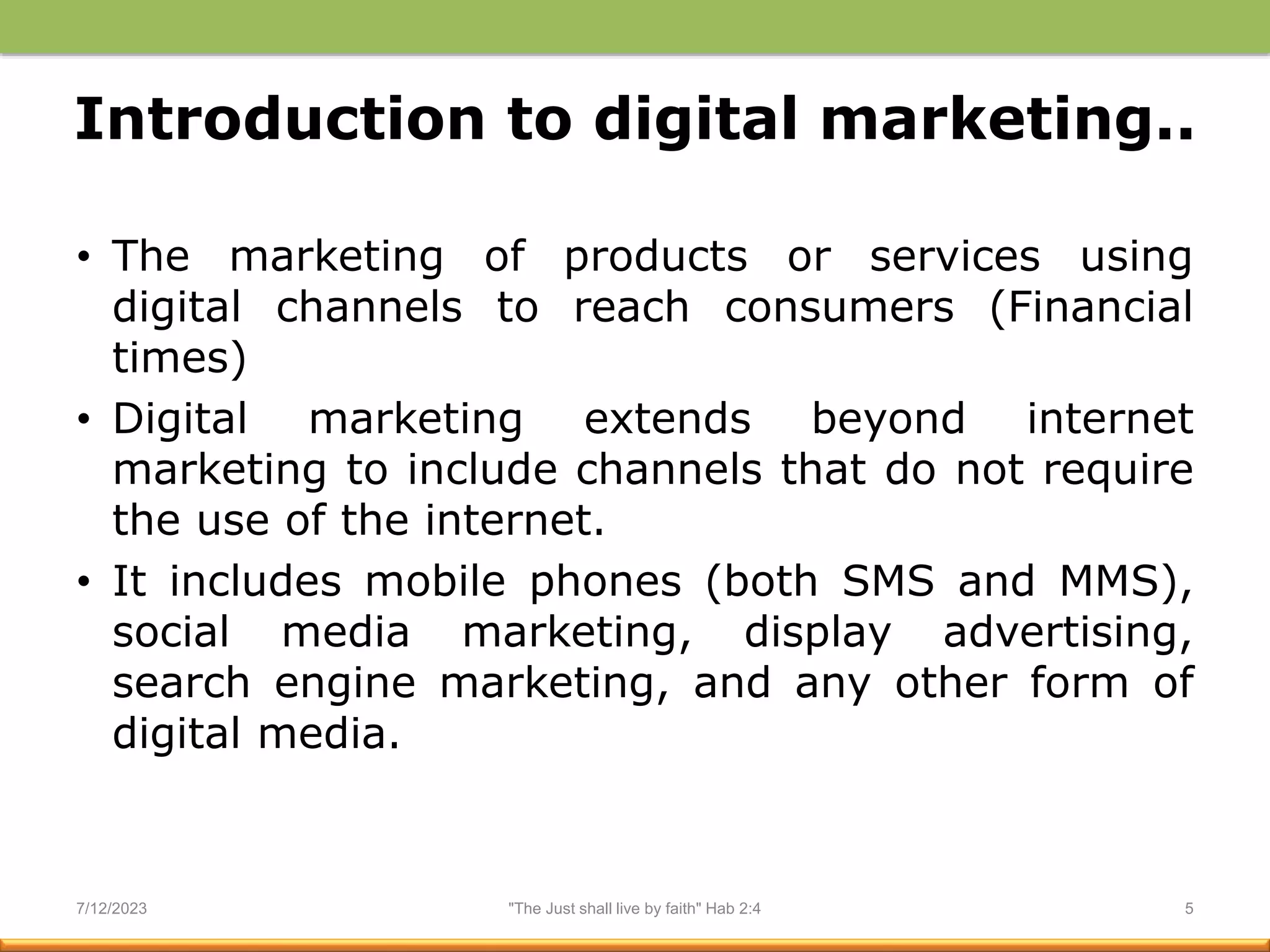 Introduction to digital marketing..

• The marketing of products or services using digital channels to reach consumers (Financial times)

• Digital marketing extends beyond internet marketing to include channels that do not require the use of the internet.

• It includes mobile phones (both SMS and MMS), social media marketing, display advertising, search engine marketing, and any other form of digital media.

7/12/2023 "The Just shall live by faith" Hab 2:4 5